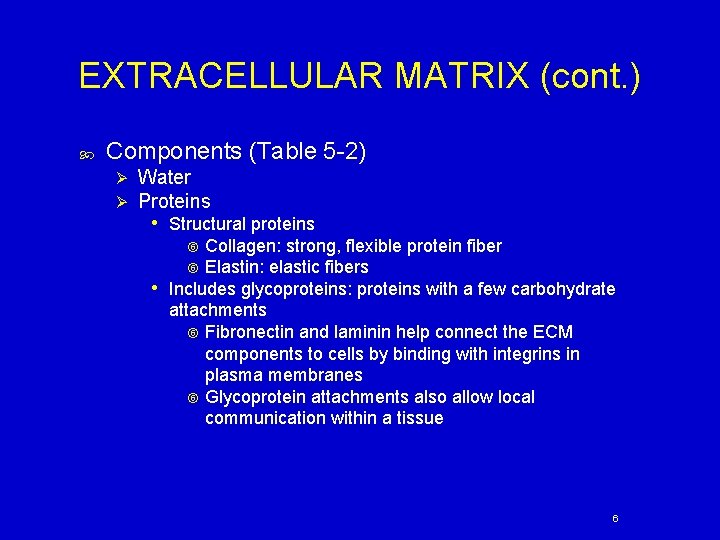 EXTRACELLULAR MATRIX (cont.)

Components (Table 5-2)
Water
Proteins
Structural proteins
Collagen: strong, flexible protein fiber
Elastin: elastic fibers
Includes glycoproteins: proteins with a few carbohydrate attachments
Fibronectin and laminin help connect the ECM components to cells by binding with integrins in plasma membranes
Glycoprotein attachments also allow local communication within a tissue

6